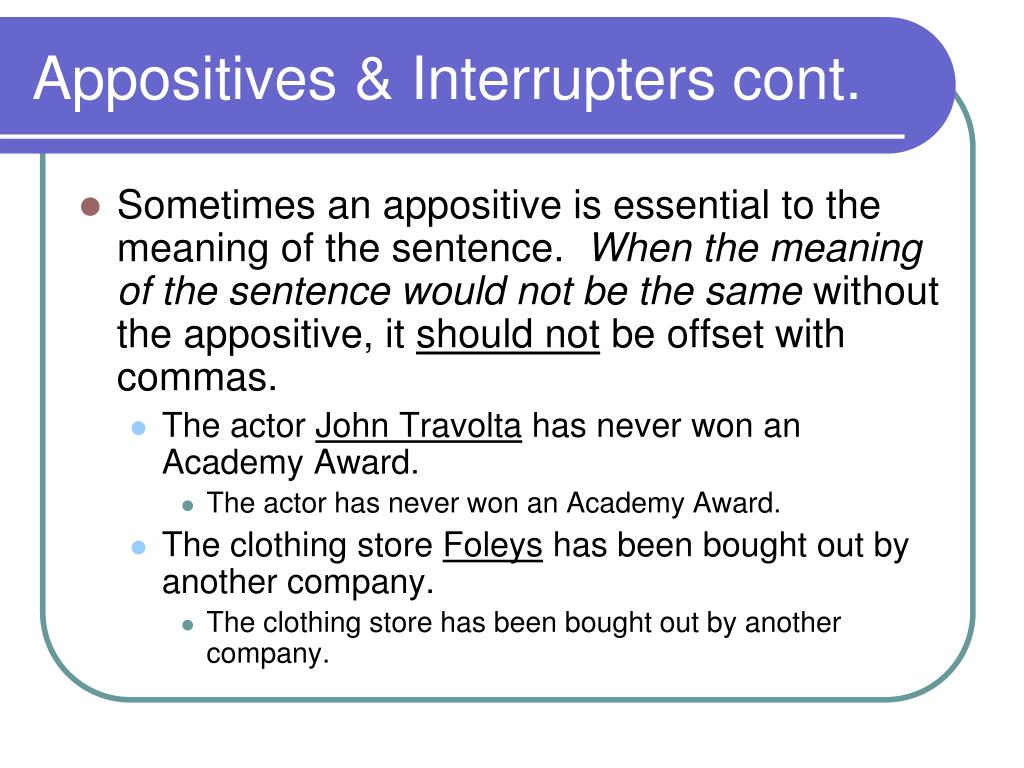 Appositives & Interrupters cont.

Sometimes an appositive is essential to the meaning of the sentence. When the meaning of the sentence would not be the same without the appositive, it should not be offset with commas.

The actor John Travolta has never won an Academy Award.

The actor has never won an Academy Award.

The clothing store Foleys has been bought out by another company.

The clothing store has been bought out by another company.